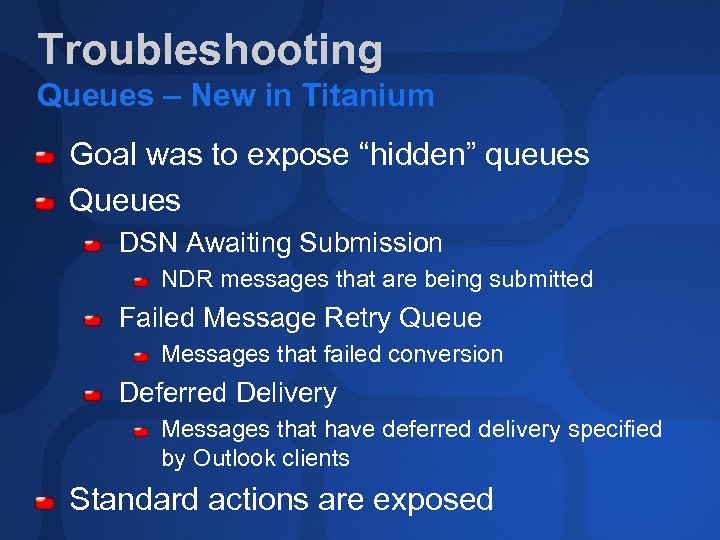 Troubleshooting
Queues – New in Titanium

Goal was to expose “hidden” queues
Queues
DSN Awaiting Submission
NDR messages that are being submitted
Failed Message Retry Queue
Messages that failed conversion
Deferred Delivery
Messages that have deferred delivery specified by Outlook clients
Standard actions are exposed